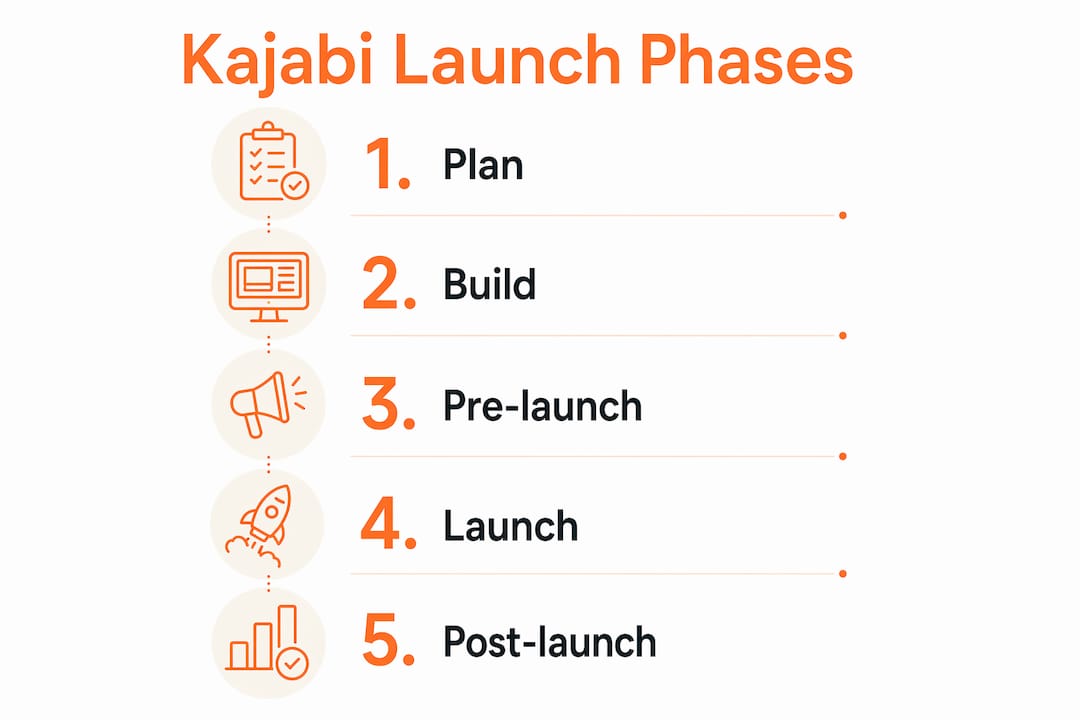 Kajabi Launch Phases

1. Plan

2. Build

3. Pre-launch

4. Launch

5. Post-launch